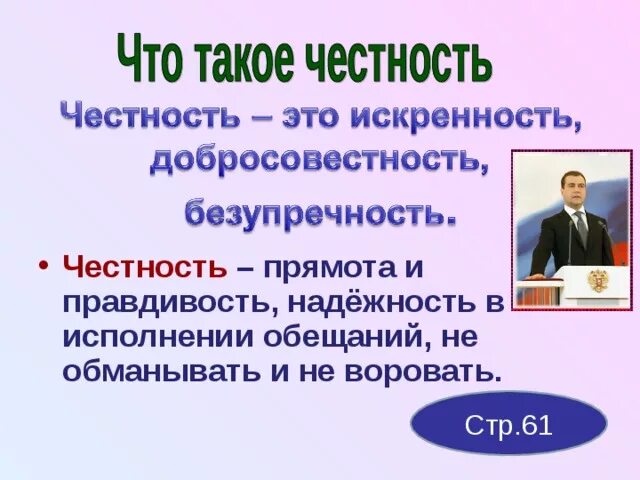 Что такое честность

Честность – это искренность, добросовестность, безупречность.

• Честность – прямота и правдивость, надёжность в исполнении обещаний, не обманывать и не воровать.

Стр.61